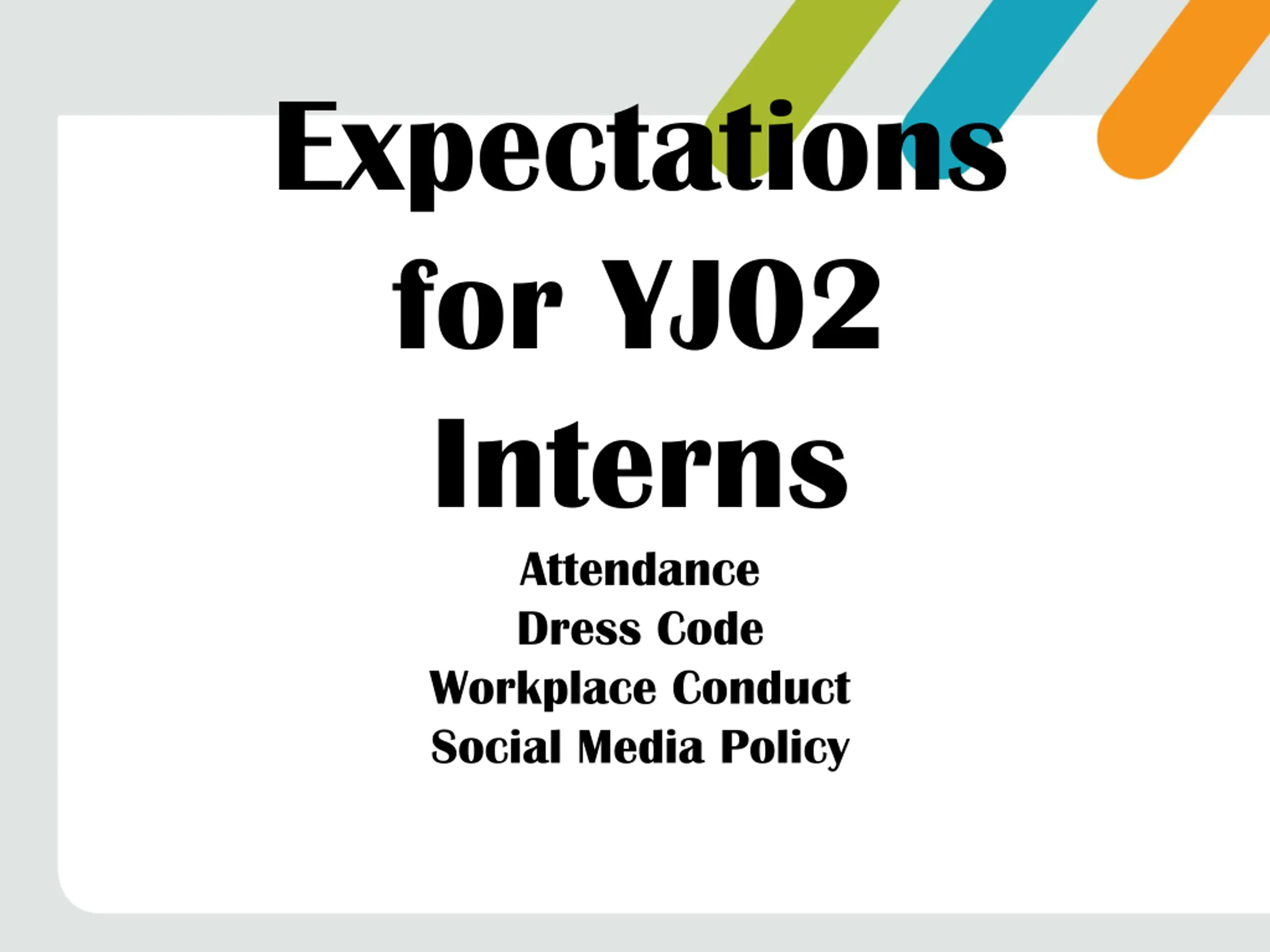 Expectations for YJO2 Interns

Attendance
Dress Code
Workplace Conduct
Social Media Policy